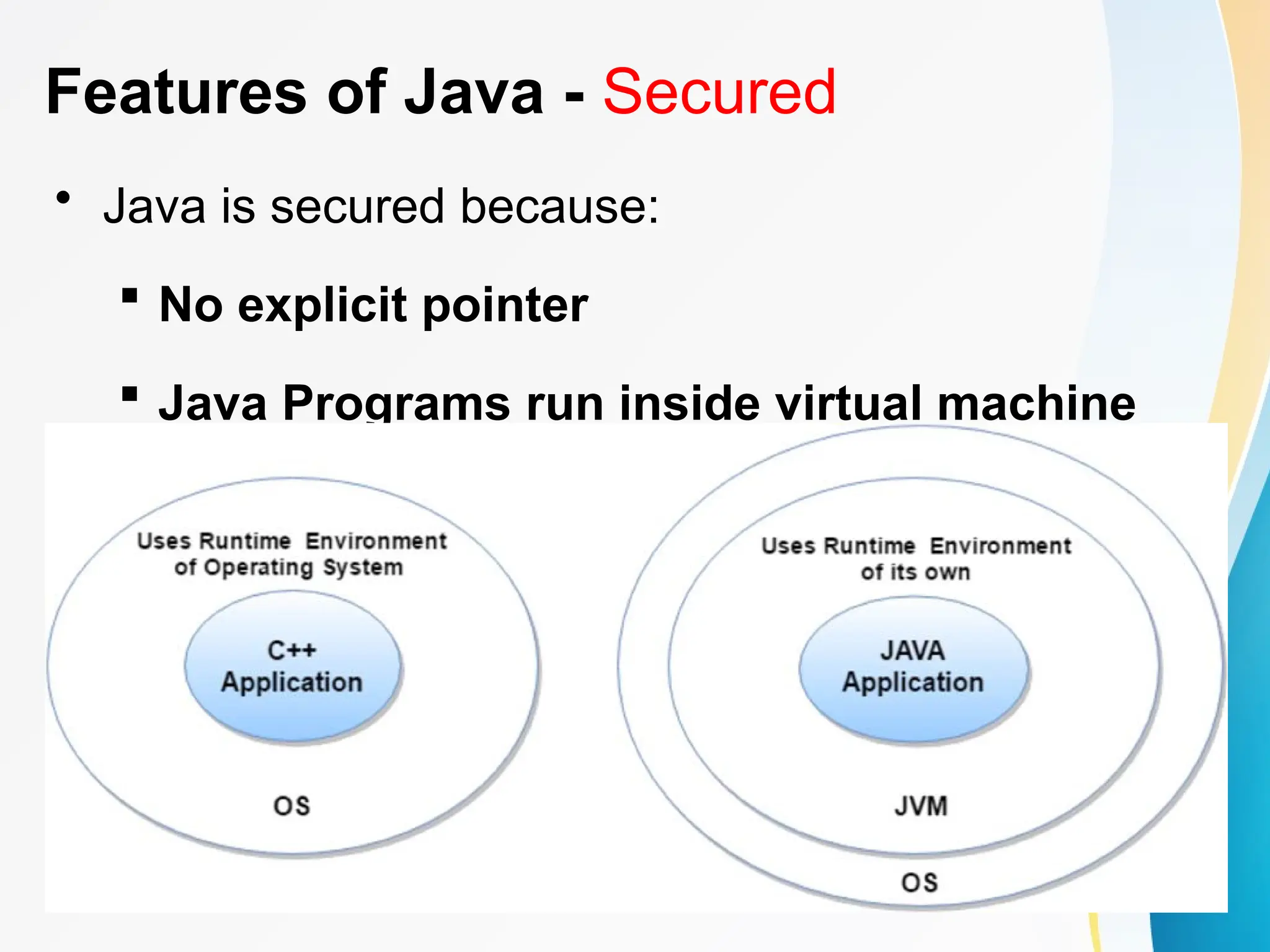 Features of Java - Secured

• Java is secured because:

▪ No explicit pointer

▪ Java Programs run inside virtual machine

Uses Runtime Environment of Operating System

C++ Application

OS

Uses Runtime Environment of its own

JAVA Application

JVM

OS